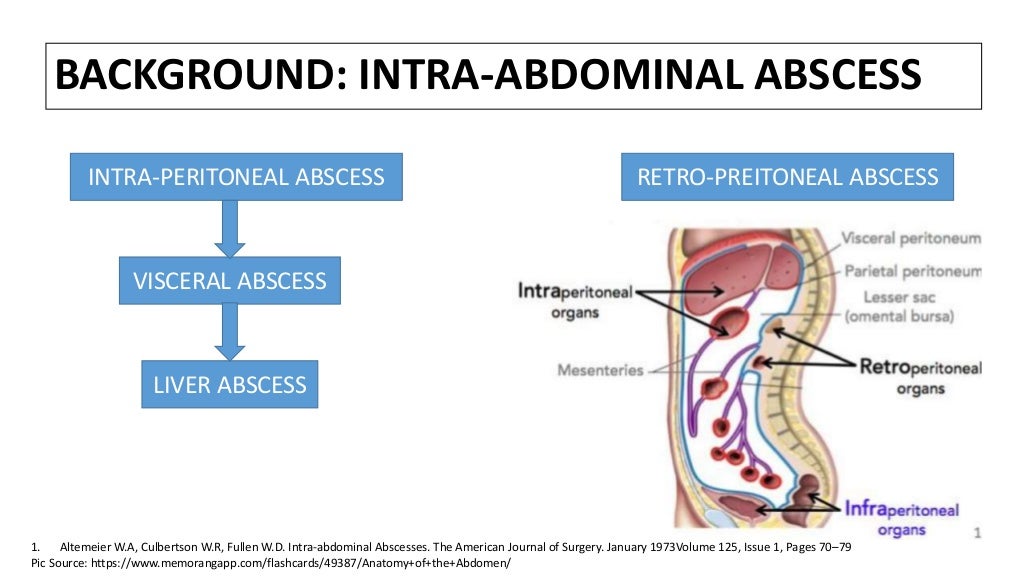 BACKGROUND: INTRA-ABDOMINAL ABSCESS

INTRA-PERITONEAL ABSCESS

VISCERAL ABSCESS

LIVER ABSCESS

RETRO-PREITONEAL ABSCESS

Visceral peritoneum

Parietal peritoneum

Lesser sac (omental bursa)

Intraperitoneal organs

Mesenteries

Retroperitoneal organs

Infraperitoneal organs

1

1. Altemeier W.A, Culbertson W.R, Fullen W.D. Intra-abdominal Abscesses. The American Journal of Surgery. January 1973Volume 125, Issue 1, Pages 70–79
Pic Source: https://www.memorangapp.com/flashcards/49387/Anatomy+of+the+Abdomen/